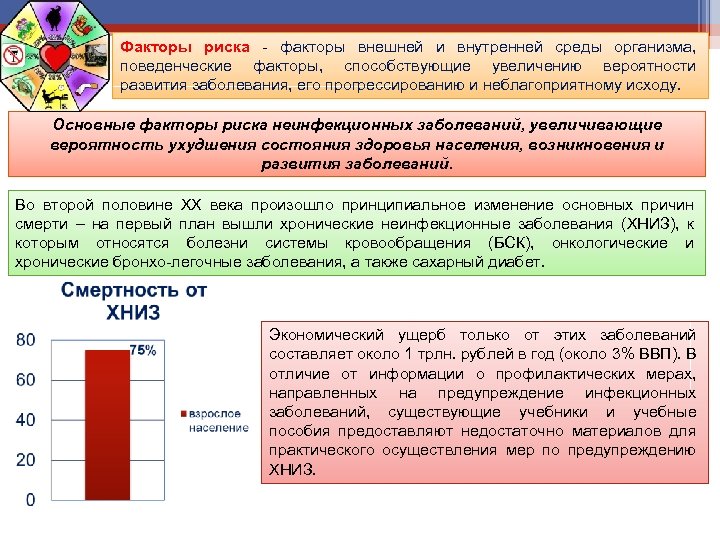 Факторы риска - факторы внешней и внутренней среды организма, поведенческие факторы, способствующие увеличению вероятности развития заболевания, его прогрессированию и неблагоприятному исходу.

Основные факторы риска неинфекционных заболеваний, увеличивающие вероятность ухудшения состояния здоровья населения, возникновения и развития заболеваний.

Во второй половине XX века произошло принципиальное изменение основных причин смерти – на первый план вышли хронические неинфекционные заболевания (ХНИЗ), к которым относятся болезни системы кровообращения (БСК), онкологические и хронические бронхо-легочные заболевания, а также сахарный диабет.

Смертность от ХНИЗ

80
60
40
20
0

75%

взрослое население

Экономический ущерб только от этих заболеваний составляет около 1 трлн. рублей в год (около 3% ВВП). В отличие от информации о профилактических мерах, направленных на предупреждение инфекционных заболеваний, существующие учебники и учебные пособия предоставляют недостаточно материалов для практического осуществления мер по предупреждению ХНИЗ.